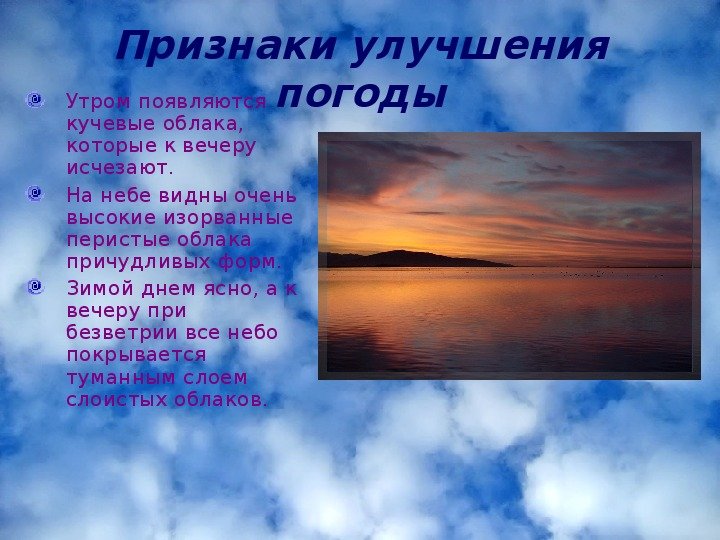 Признаки улучшения погоды

Утром появляются кучевые облака, которые к вечеру исчезают.

На небе видны очень высокие изорванные перистые облака причудливых форм.

Зимой днем ясно, а к вечеру при безветрии все небо покрывается туманным слоем слоистых облаков.